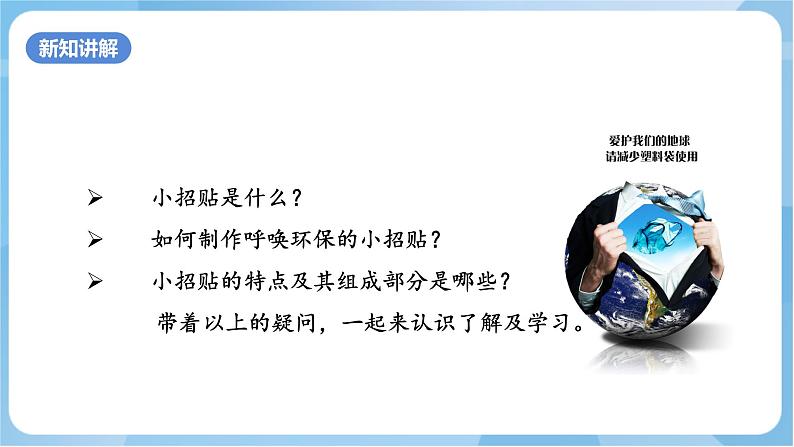 新知讲解

爱护我们的地球
请减少塑料袋使用

➢ 小招贴是什么？

➢ 如何制作呼唤环保的小招贴？

➢ 小招贴的特点及其组成部分是哪些？

带着以上的疑问，一起来认识了解及学习。